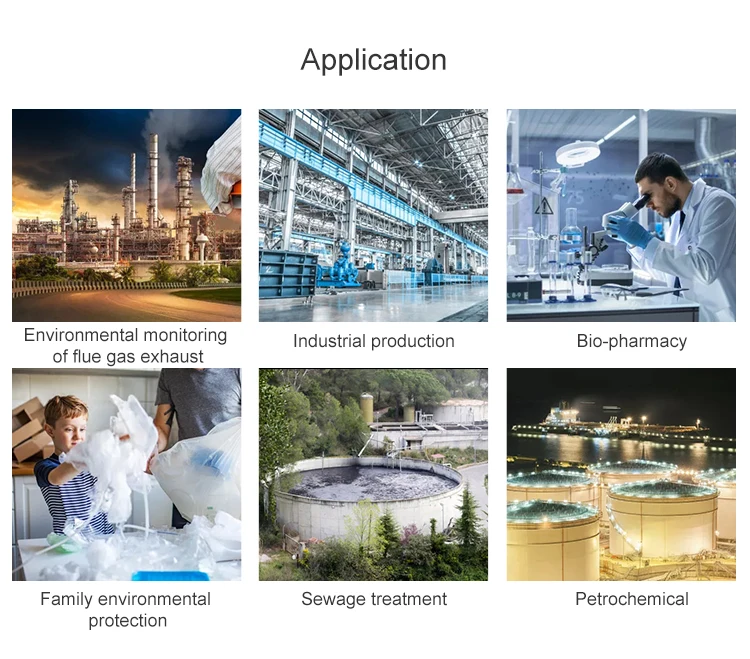 Application

Environmental monitoring of flue gas exhaust

Industrial production

Bio-pharmacy

Family environmental protection

Sewage treatment

Petrochemical